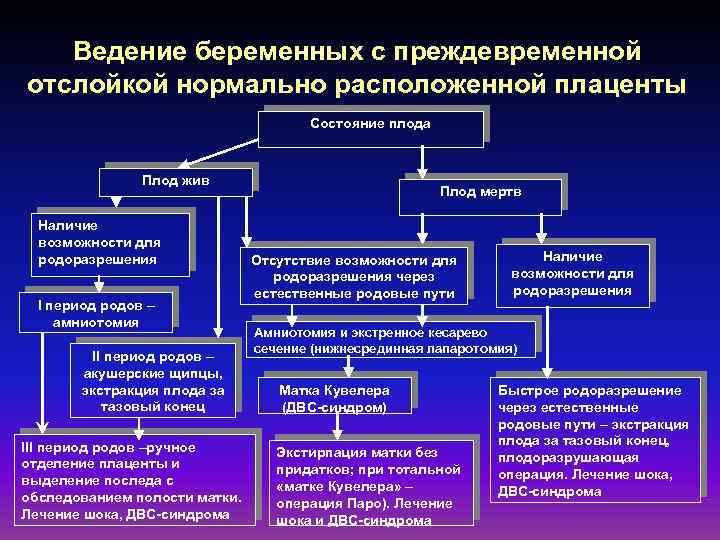 Ведение беременных с преждевременной отслойкой нормально расположенной плаценты

Состояние плода

Плод жив

Плод мертв

Наличие возможности для родоразрешения

Отсутствие возможности для родоразрешения через естественные родовые пути

Наличие возможности для родоразрешения

I период родов – амниотомия

Амниотомия и экстренное кесарево сечение (нижнесрединная лапаротомия)

II период родов – акушерские щипцы, экстракция плода за тазовый конец

Матка Кувелера (ДВС-синдром)

Быстрое родоразрешение через естественные родовые пути – экстракция плода за тазовый конец, плодоразрушающая операция. Лечение шока, ДВС-синдрома

III период родов –ручное отделение плаценты и выделение последа с обследованием полости матки. Лечение шока, ДВС-синдрома

Экстирпация матки без придатков; при тотальной «матке Кувелера» – операция Паро). Лечение шока и ДВС-синдрома